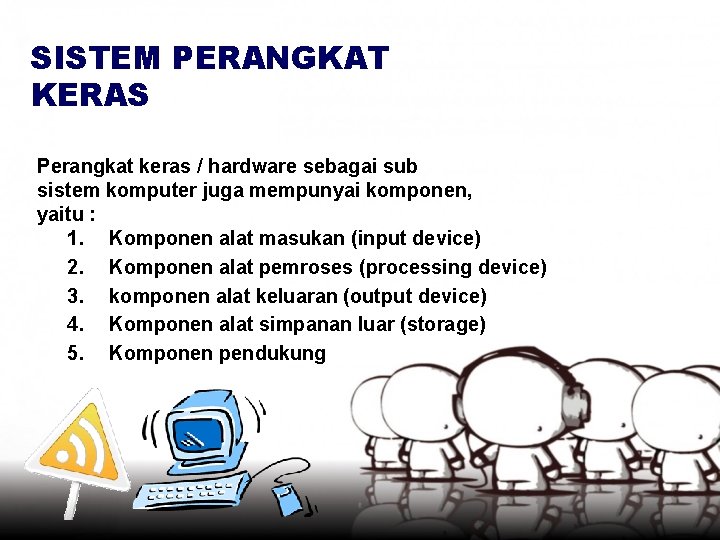 SISTEM PERANGKAT KERAS

Perangkat keras / hardware sebagai sub sistem komputer juga mempunyai komponen, yaitu :

1. Komponen alat masukan (input device)
2. Komponen alat pemroses (processing device)
3. komponen alat keluaran (output device)
4. Komponen alat simpanan luar (storage)
5. Komponen pendukung